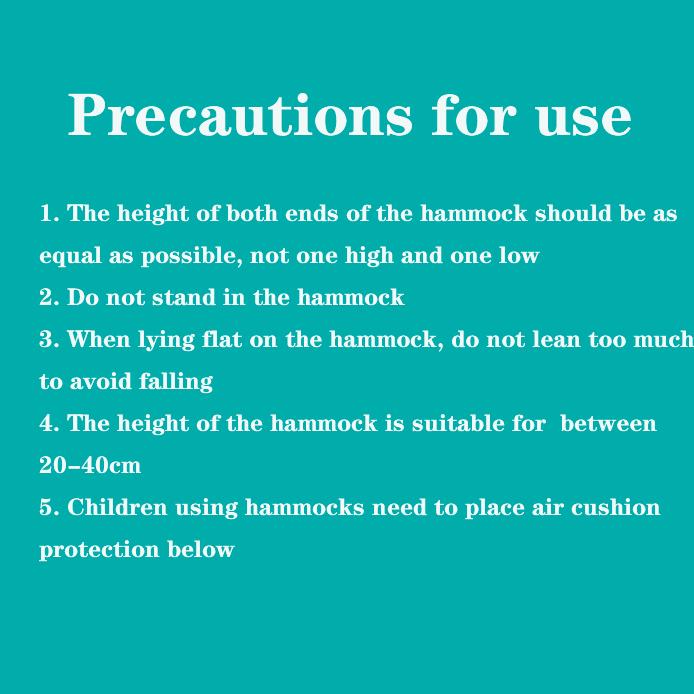 Precautions for use

1. The height of both ends of the hammock should be as equal as possible, not one high and one low

2. Do not stand in the hammock

3. When lying flat on the hammock, do not lean too much to avoid falling

4. The height of the hammock is suitable for between 20-40cm

5. Children using hammocks need to place air cushion protection below